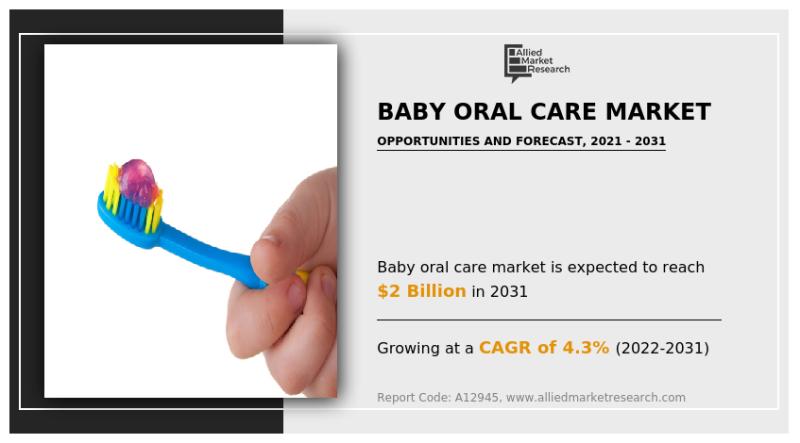 Allied Market Research

BABY ORAL CARE MARKET

OPPORTUNITIES AND FORECAST, 2021 - 2031

Baby oral care market is expected to reach $2 Billion in 2031

Growing at a CAGR of 4.3% (2022-2031)

Report Code: A12945, www.alliedmarketresearch.com